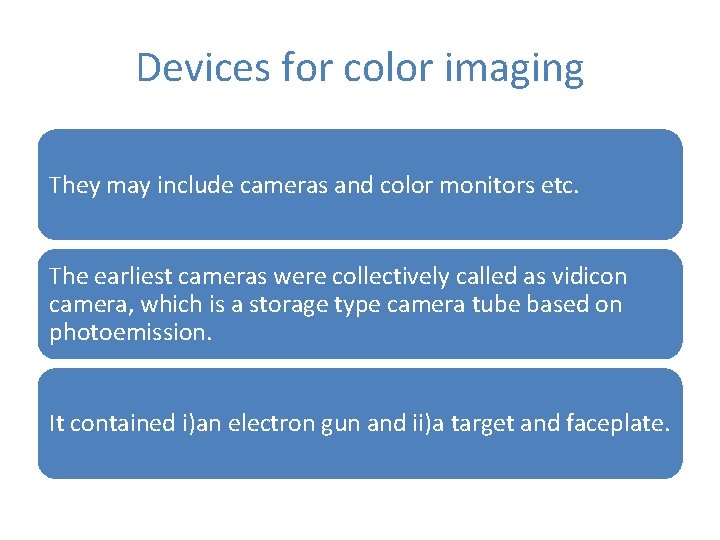 Devices for color imaging

They may include cameras and color monitors etc.

The earliest cameras were collectively called as vidicon camera, which is a storage type camera tube based on photoemission.

It contained i)an electron gun and ii)a target and faceplate.